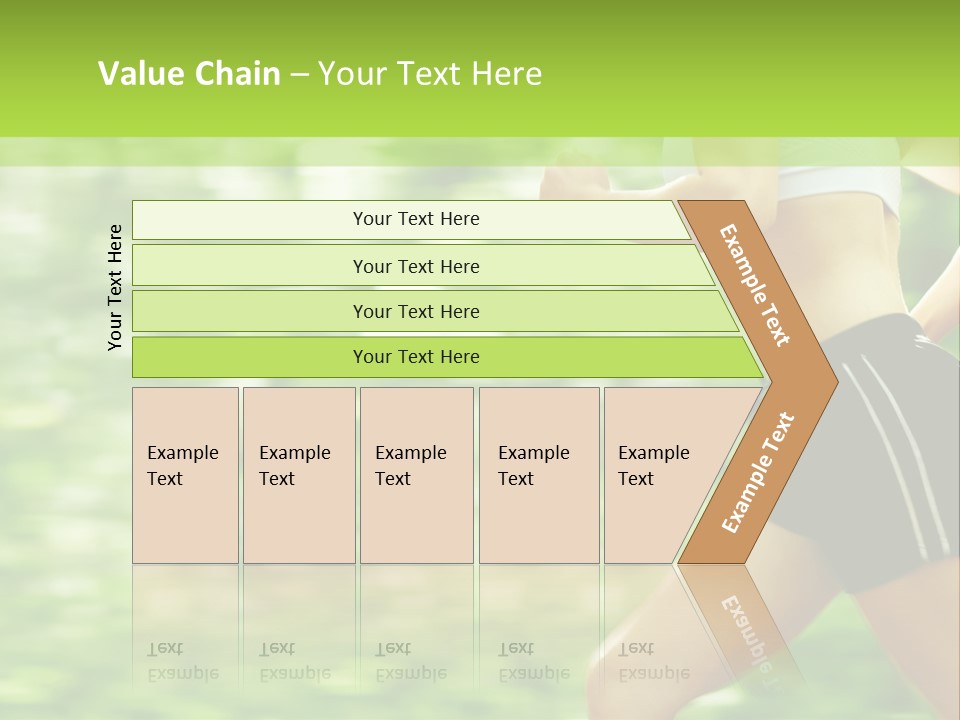 Value Chain – Your Text Here

Your Text Here

Your Text Here

Your Text Here

Your Text Here

Your Text Here

Example Text

Example Text

Example Text

Example Text

Example Text

Example Text

Example Text